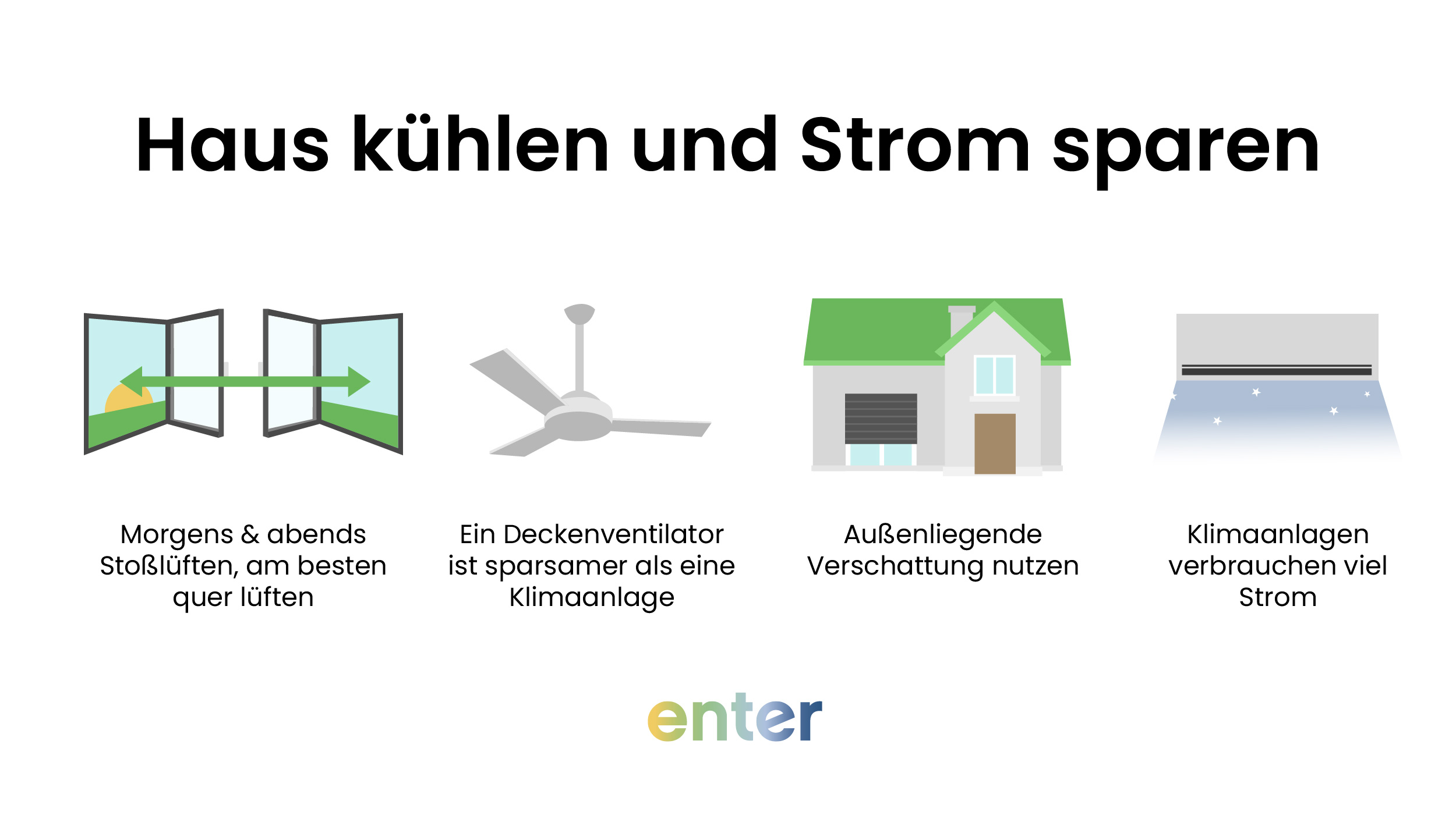 Haus kühlen und Strom sparen

Morgens & abends Stoßlüften, am besten quer lüften

Ein Deckenventilator ist sparsamer als eine Klimaanlage

Außenliegende Verschattung nutzen

Klimaanlagen verbrauchen viel Strom

enter